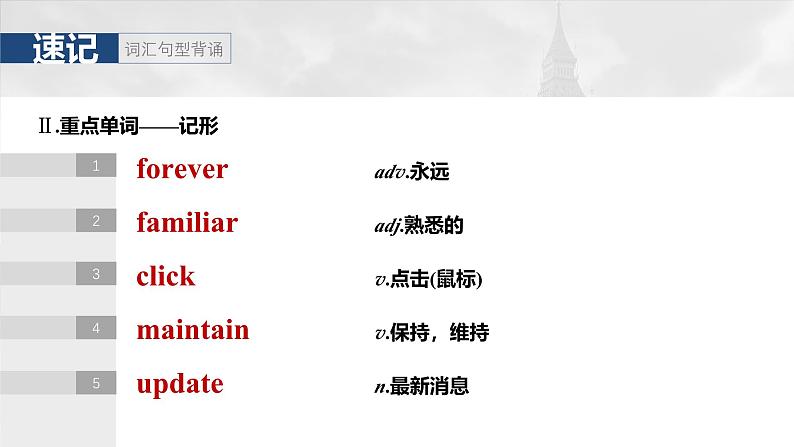 速记 词汇句型背诵

Ⅱ.重点单词——记形

1 forever adv.永远

2 familiar adj.熟悉的

3 click v.点击(鼠标)

4 maintain v.保持，维持

5 update n.最新消息